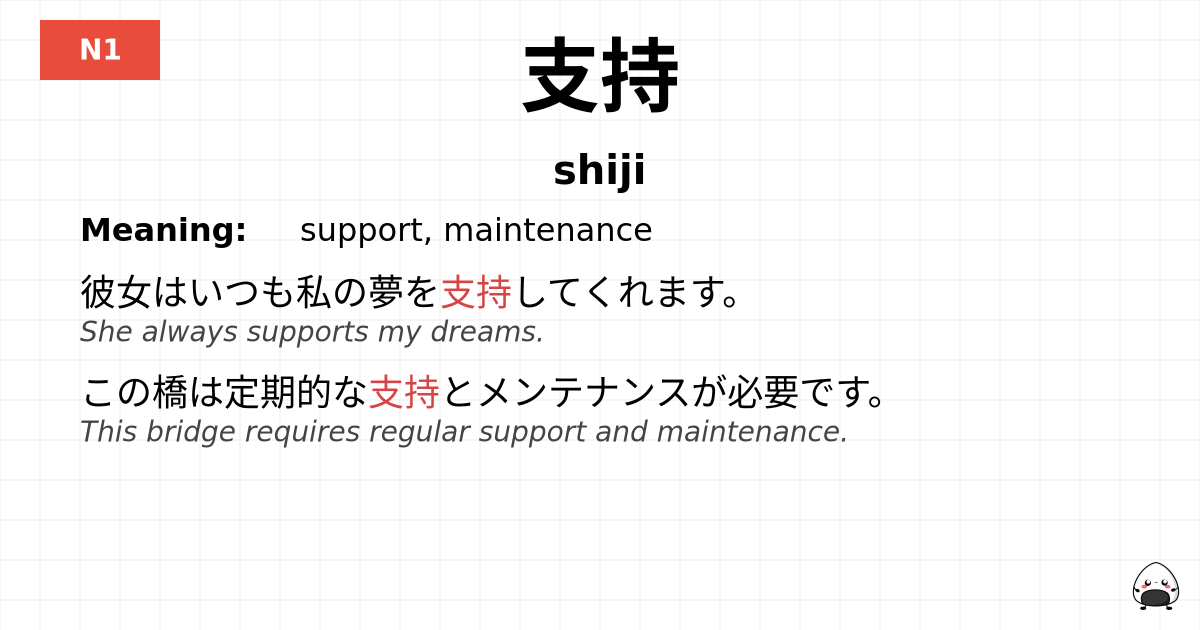 N1

支持

shiji

Meaning: support, maintenance

彼女はいつも私の夢を支持してくれます。
She always supports my dreams.

この橋は定期的な支持とメンテナンスが必要です。
This bridge requires regular support and maintenance.